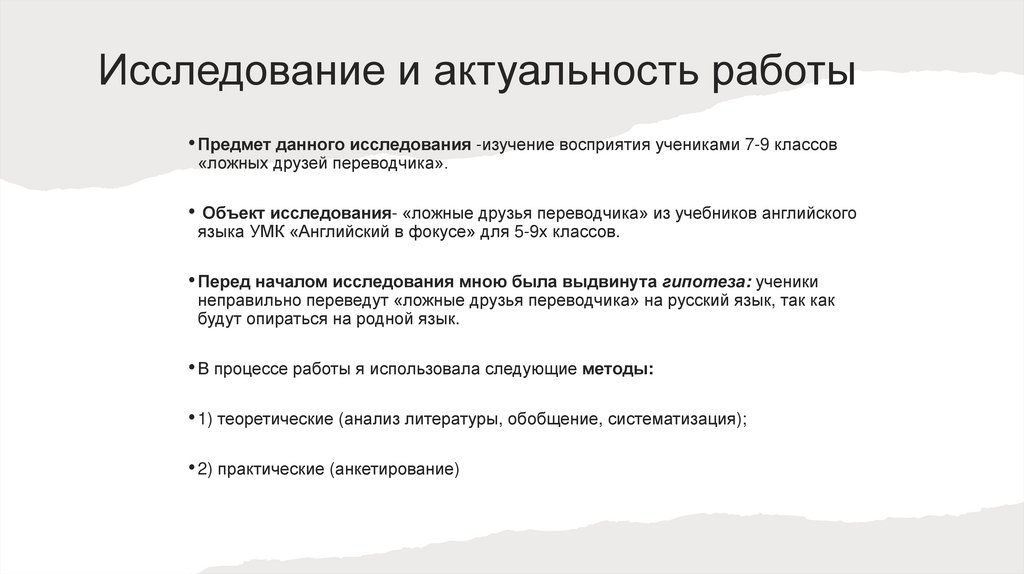 Исследование и актуальность работы

• Предмет данного исследования -изучение восприятия учениками 7-9 классов «ложных друзей переводчика».

• Объект исследования- «ложные друзья переводчика» из учебников английского языка УМК «Английский в фокусе» для 5-9х классов.

• Перед началом исследования мною была выдвинута гипотеза: ученики неправильно переведут «ложные друзья переводчика» на русский язык, так как будут опираться на родной язык.

• В процессе работы я использовала следующие методы:

• 1) теоретические (анализ литературы, обобщение, систематизация);

• 2) практические (анкетирование)